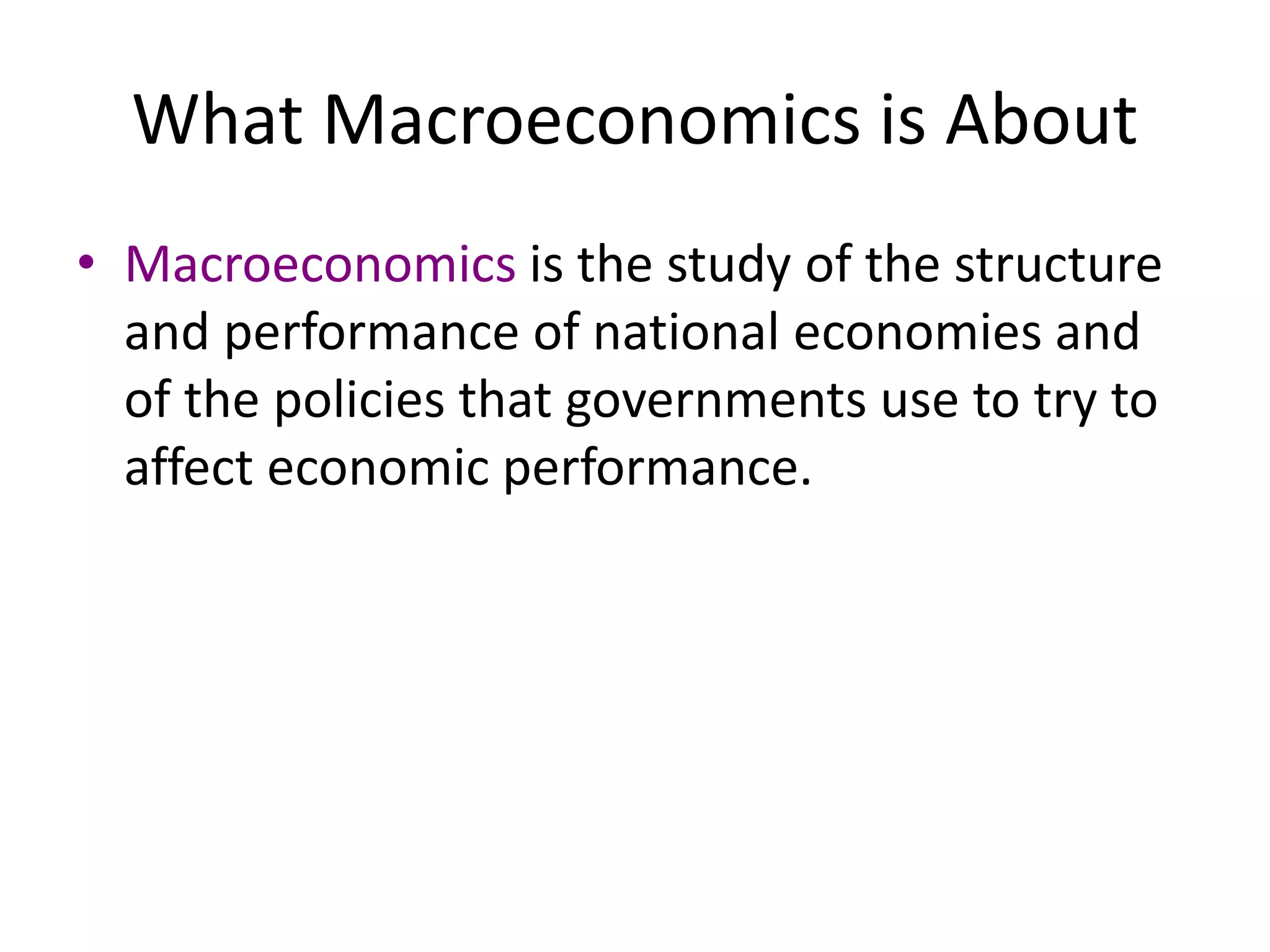 What Macroeconomics is About

• Macroeconomics is the study of the structure and performance of national economies and of the policies that governments use to try to affect economic performance.